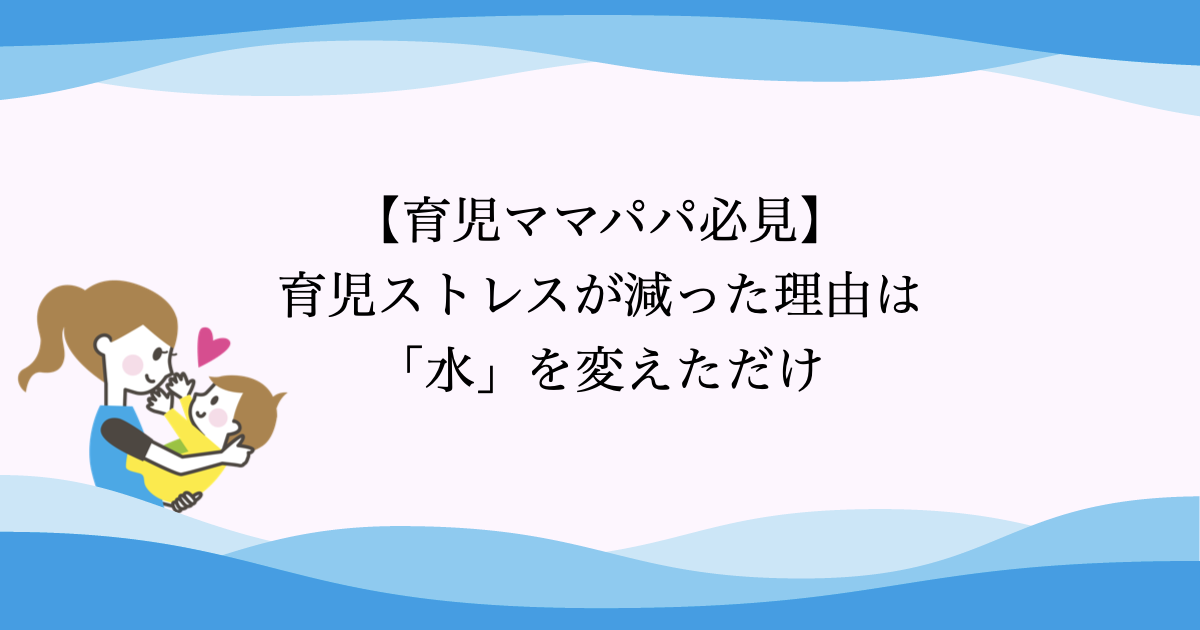 【育児ママパパ必見】
育児ストレスが減った理由は
「水」を変えただけ